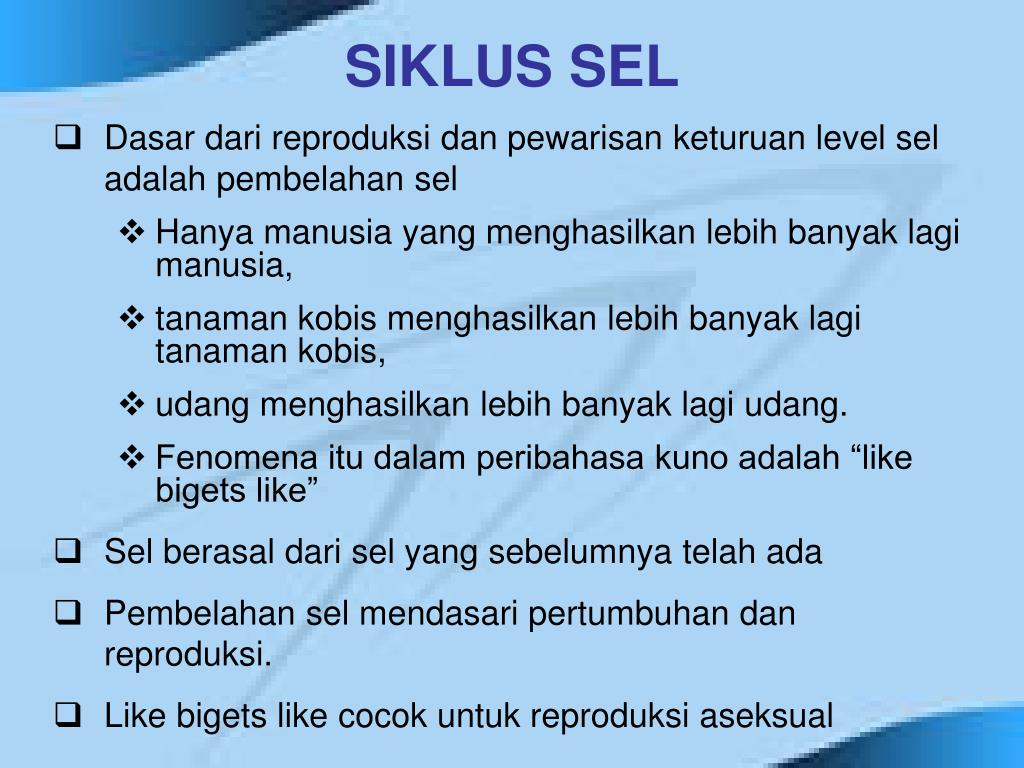 SIKLUS SEL

❑ Dasar dari reproduksi dan pewarisan keturuan level sel adalah pembelahan sel

❖ Hanya manusia yang menghasilkan lebih banyak lagi manusia,

❖ tanaman kobis menghasilkan lebih banyak lagi tanaman kobis,

❖ udang menghasilkan lebih banyak lagi udang.

❖ Fenomena itu dalam peribahasa kuno adalah “like bigets like”

❑ Sel berasal dari sel yang sebelumnya telah ada

❑ Pembelahan sel mendasari pertumbuhan dan reproduksi.

❑ Like bigets like cocok untuk reproduksi aseksual